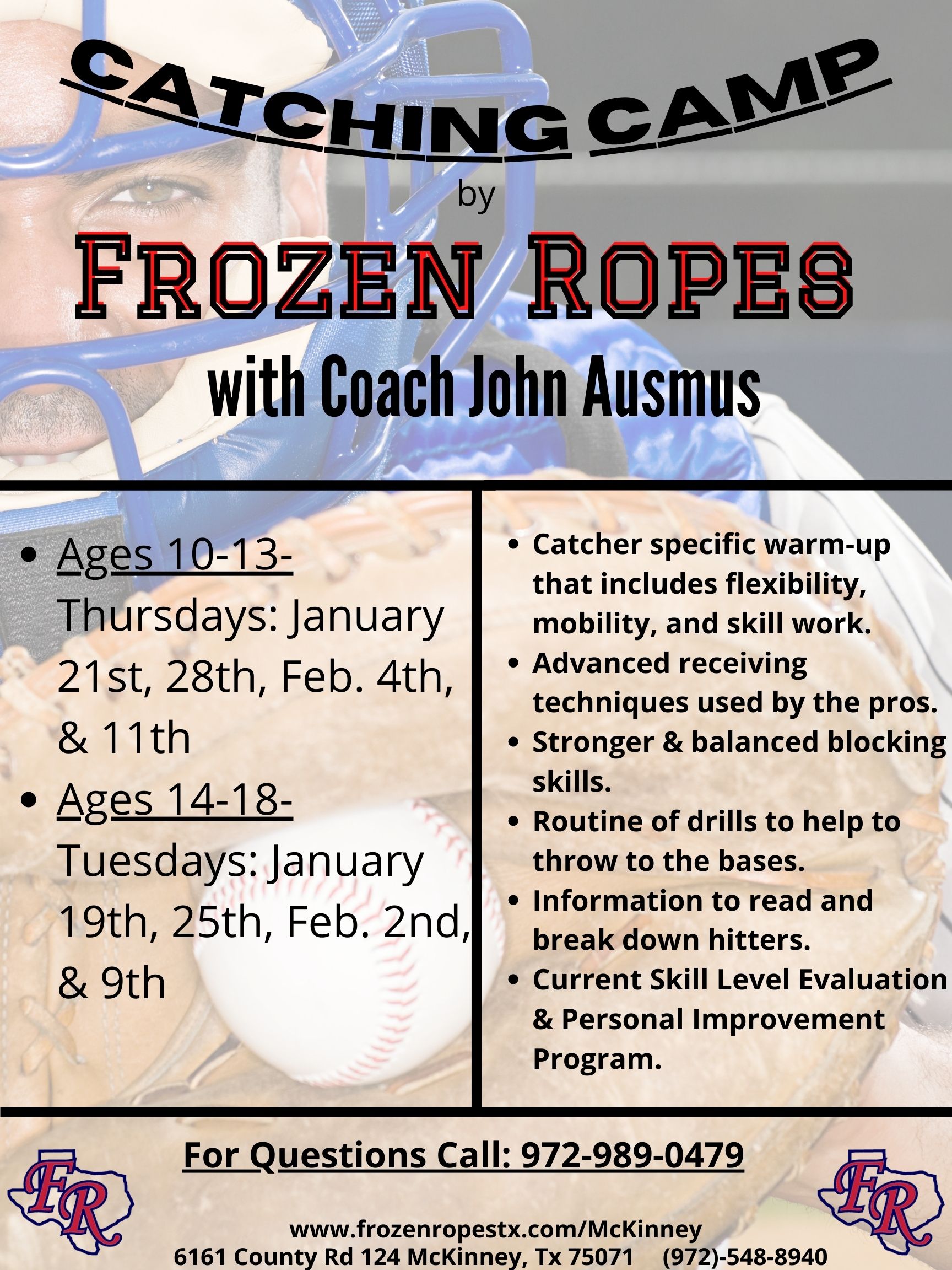 CATCHING CAMP

by

FROZEN ROPES

with Coach John Ausmus

- Ages 10-13- Thursdays: January 21st, 28th, Feb. 4th, & 11th
- Ages 14-18- Tuesdays: January 19th, 25th, Feb. 2nd, & 9th

- Catcher specific warm-up that includes flexibility, mobility, and skill work.
- Advanced receiving techniques used by the pros.
- Stronger & balanced blocking skills.
- Routine of drills to help to throw to the bases.
- Information to read and break down hitters.
- Current Skill Level Evaluation & Personal Improvement Program.

FR

For Questions Call: 972-989-0479

FR

www.frozenropestx.com/McKinney
6161 County Rd 124 McKinney, Tx 75071 (972)-548-8940